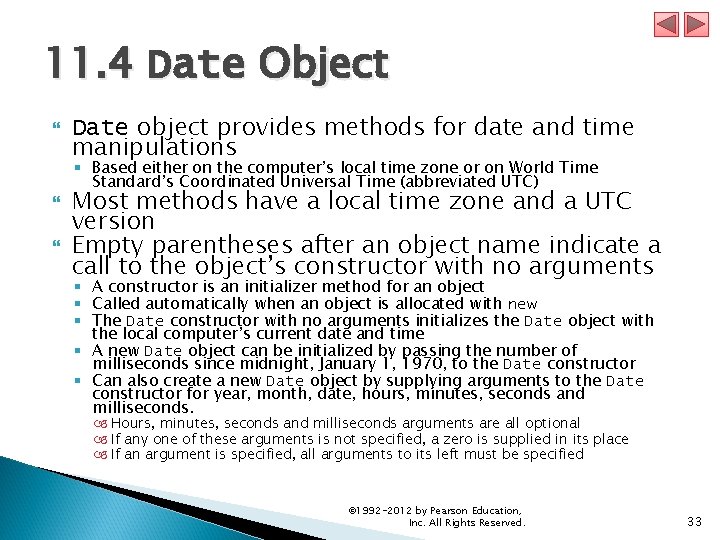 11.4 Date Object

Date object provides methods for date and time manipulations

Based either on the computer's local time zone or on World Time Standard's Coordinated Universal Time (abbreviated UTC)

Most methods have a local time zone and a UTC version

Empty parentheses after an object name indicate a call to the object's constructor with no arguments

A constructor is an initializer method for an object

Called automatically when an object is allocated with new

The Date constructor with no arguments initializes the Date object with the local computer's current date and time

A new Date object can be initialized by passing the number of milliseconds since midnight, January 1, 1970, to the Date constructor

Can also create a new Date object by supplying arguments to the Date constructor for year, month, date, hours, minutes, seconds and milliseconds.

Hours, minutes, seconds and milliseconds arguments are all optional

If any one of these arguments is not specified, a zero is supplied in its place

If an argument is specified, all arguments to its left must be specified

©1992-2012 by Pearson Education, Inc. All Rights Reserved.

33